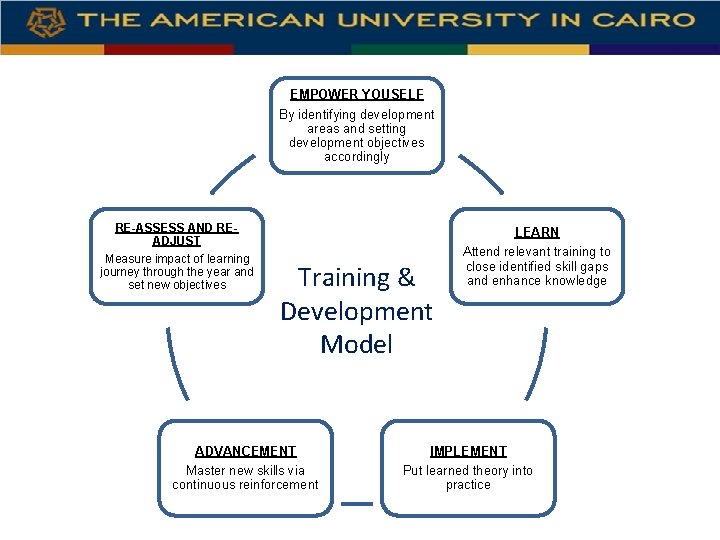 THE AMERICAN UNIVERSITY IN CAIRO

EMPOWER YOUSELF
By identifying development areas and setting development objectives accordingly

LEARN
Attend relevant training to close identified skill gaps and enhance knowledge

IMPLEMENT
Put learned theory into practice

ADVANCEMENT
Master new skills via continuous reinforcement

RE-ASSESS AND RE-ADJUST
Measure impact of learning journey through the year and set new objectives

Training & Development Model